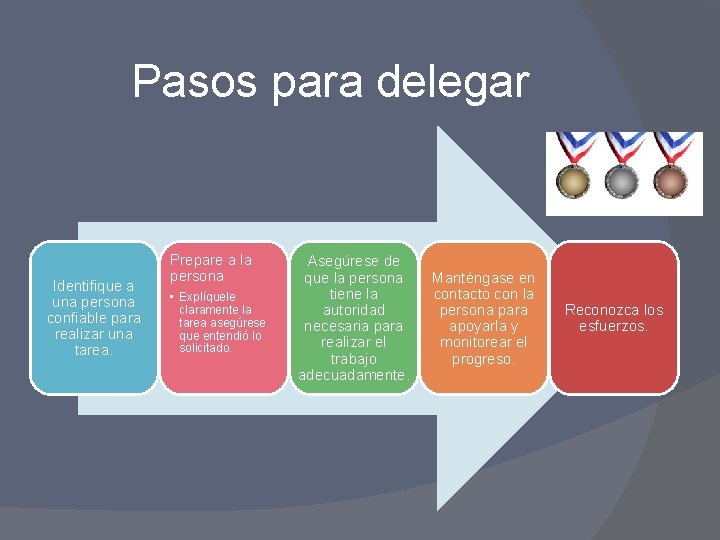 Pasos para delegar

Identifique a una persona confiable para realizar una tarea.

Prepare a la persona

• Explíquele claramente la tarea asegúrese que entendió lo solicitado.

Asegúrese de que la persona tiene la autoridad necesaria para realizar el trabajo adecuadamente.

Manténgase en contacto con la persona para apoyarla y monitorear el progreso.

Reconozca los esfuerzos.